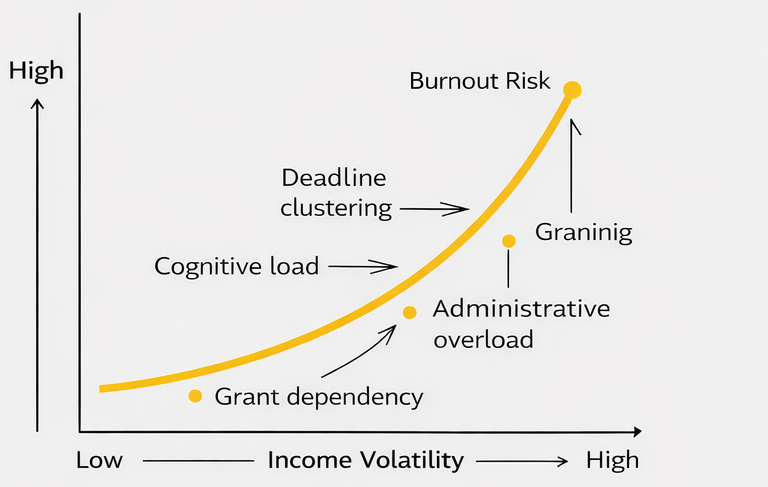 High

Burnout Risk

Deadline clustering

Graninig

Cognitive load

Administrative overload

Grant dependency

Low

Income Volatility

High